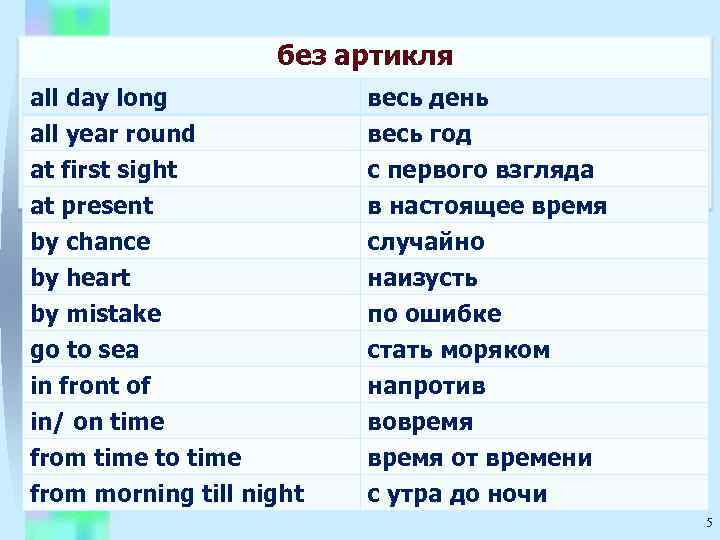 | без артикля | |
|---|---|
| all day long | весь день |
| all year round | весь год |
| at first sight | с первого взгляда |
| at present | в настоящее время |
| by chance | случайно |
| by heart | наизусть |
| by mistake | по ошибке |
| go to sea | стать моряком |
| in front of | напротив |
| in/ on time | вовремя |
| from time to time | время от времени |
| from morning till night | с утра до ночи |

5